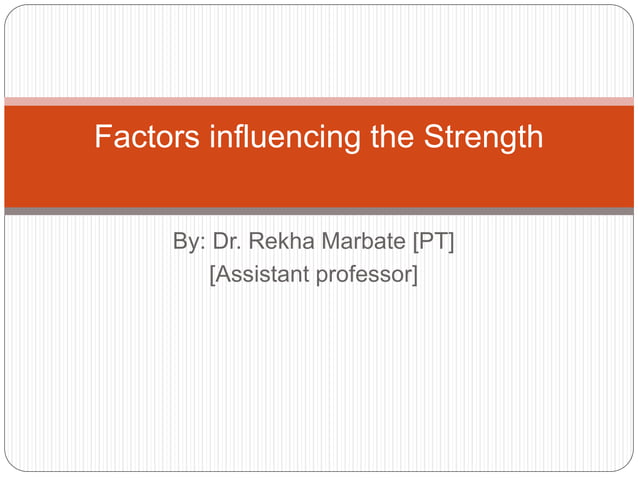 Factors influencing the Strength

By: Dr. Rekha Marbate [PT]
[Assistant professor]